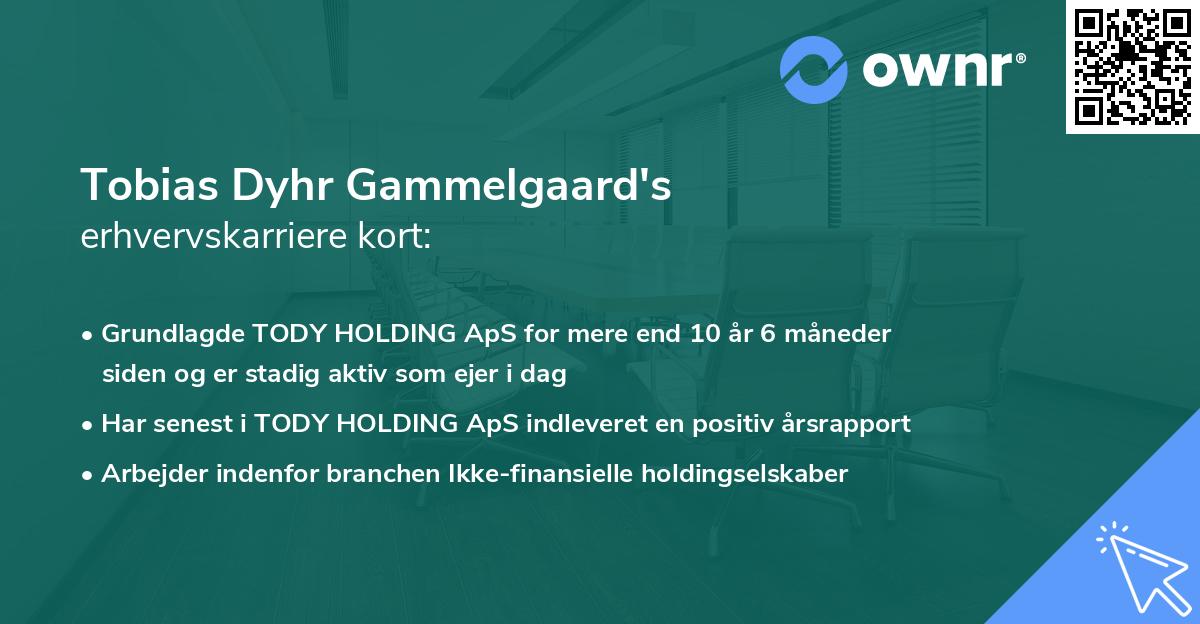 ownr®

Tobias Dyhr Gammelgaard's erhvervskarriere kort:

• Grundlagde TODY HOLDING ApS for mere end 10 år 6 måneder siden og er stadig aktiv som ejer i dag
• Har senest i TODY HOLDING ApS indleveret en positiv årsrapport
• Arbejder indenfor branchen Ikke-finansielle holdingselskaber